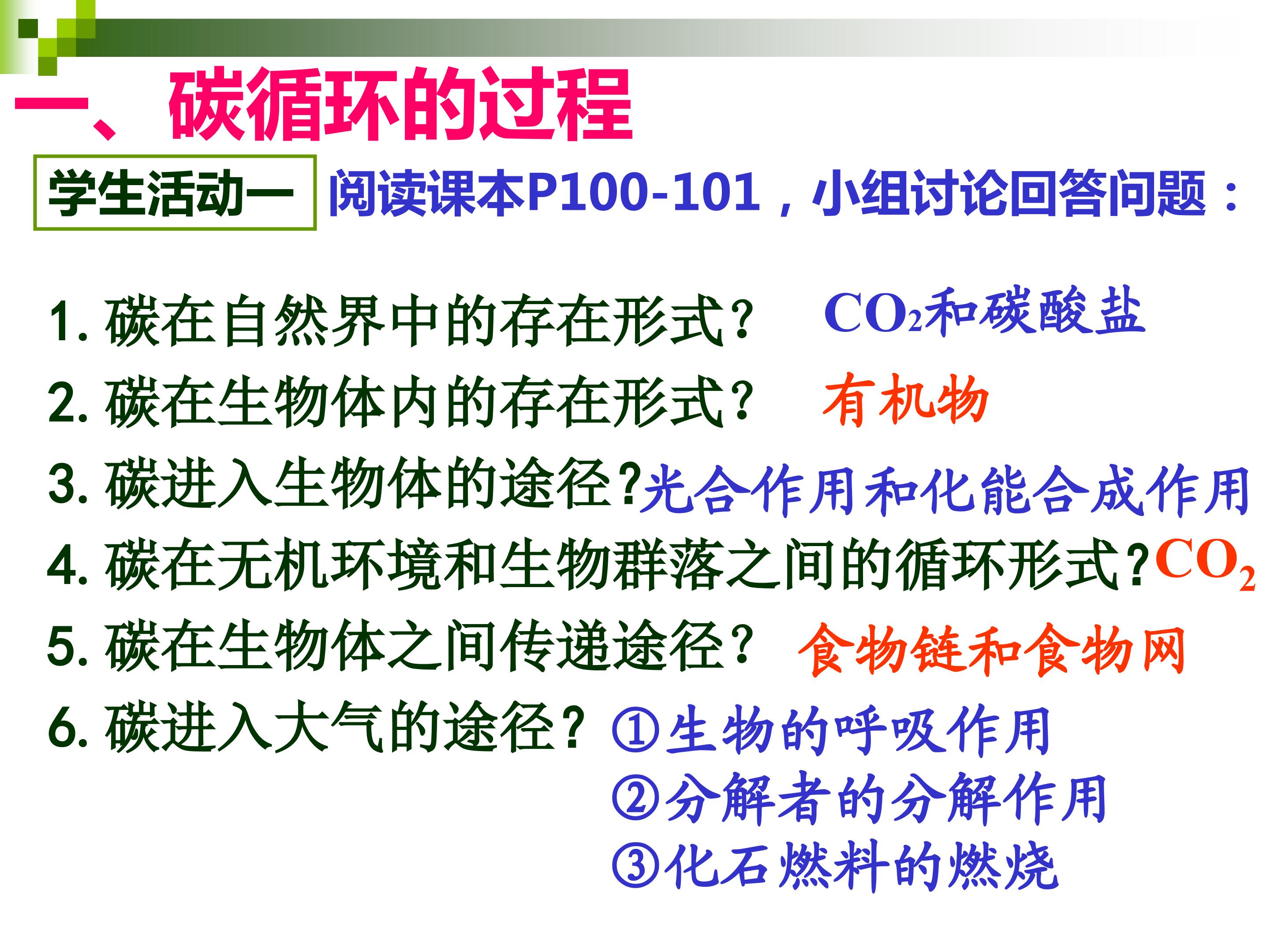 一、碳循环的过程

学生活动一 阅读课本P100-101，小组讨论回答问题：

1.碳在自然界中的存在形式？ $CO_2$和碳酸盐

2.碳在生物体内的存在形式？ 有机物

3.碳进入生物体的途径？光合作用和化能合成作用

4.碳在无机环境和生物群落之间的循环形式？$CO_2$

5.碳在生物体之间传递途径？ 食物链和食物网

6.碳进入大气的途径？ ①生物的呼吸作用
②分解者的分解作用
③化石燃料的燃烧